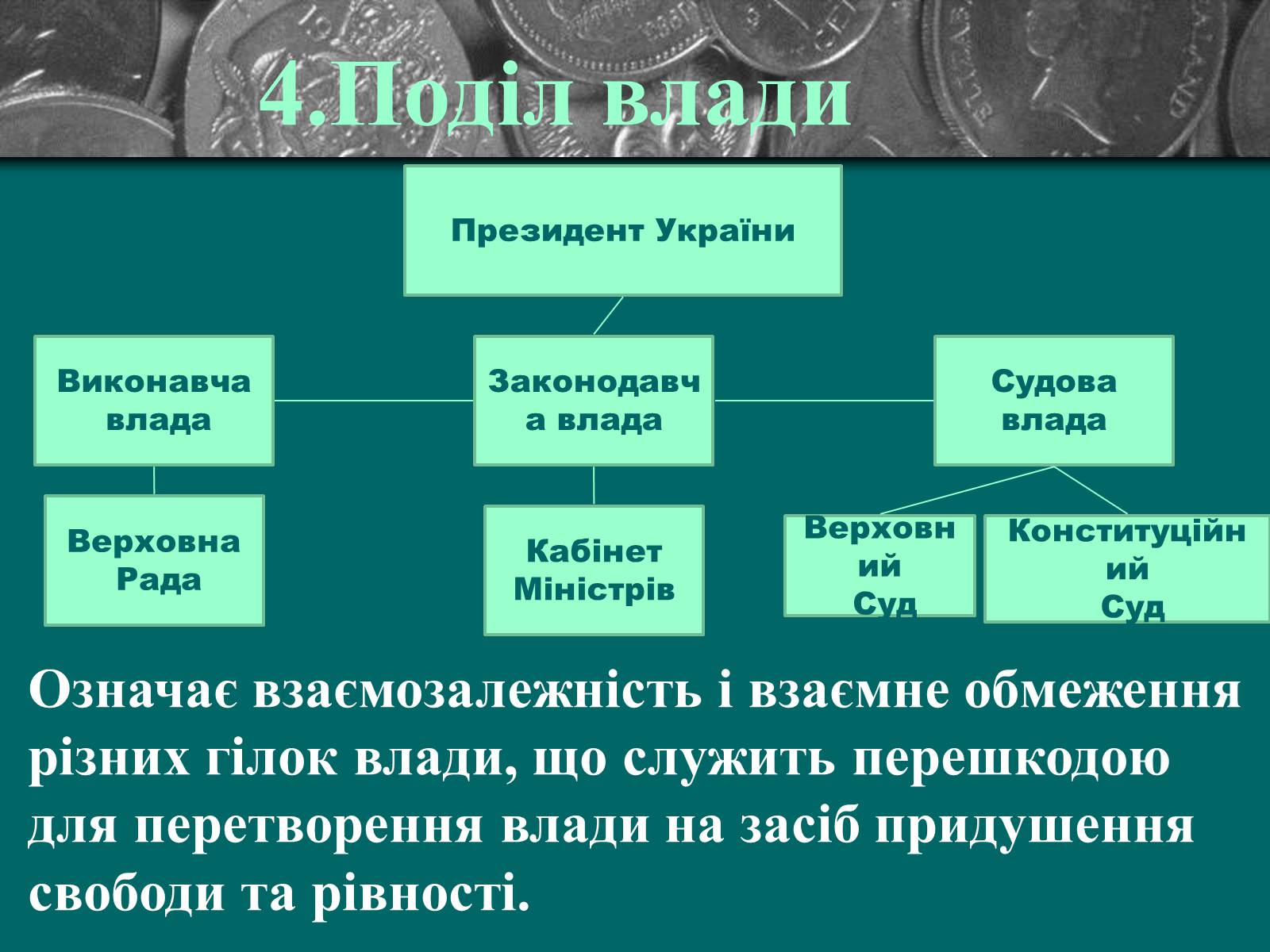 4.Поділ влади

Президент України

Виконавча влада

Законодавча влада

Судова влада

Верховна Рада

Кабінет Міністрів

Верховний Суд

Конституційний Суд

Означає взаємозалежність і взаємне обмеження різних гілок влади, що служить перешкодою для перетворення влади на засіб придушення свободи та рівності.